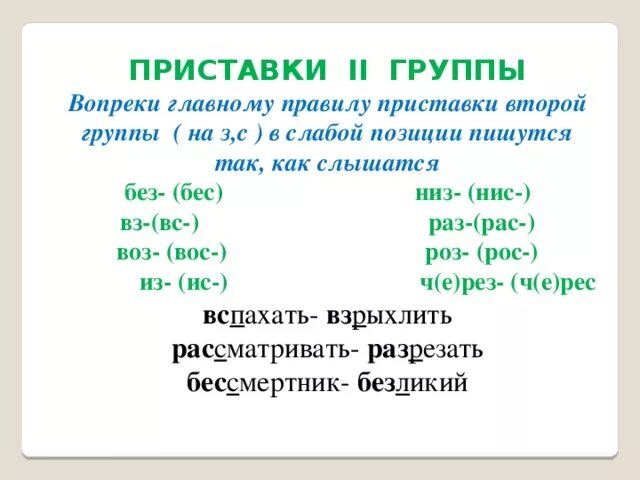 ПРИСТАВКИ II ГРУППЫ

Вопреки главному правилу приставки второй группы ( на з,с ) в слабой позиции пишутся так, как слышатся

без- (бес)
вз-(вс-)
воз- (вос-)
из- (ис-)

низ- (нис-)
раз-(рас-)
роз- (рос-)
ч(е)рез- (ч(е)рес

вспахать- взрыхлить
рассматривать- разрезать
бессмертник- безликий